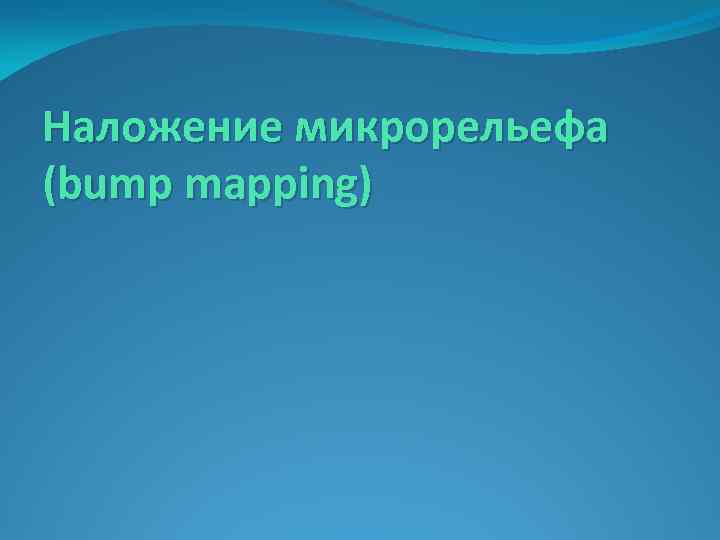 Наложение микрорельефа (bump mapping)